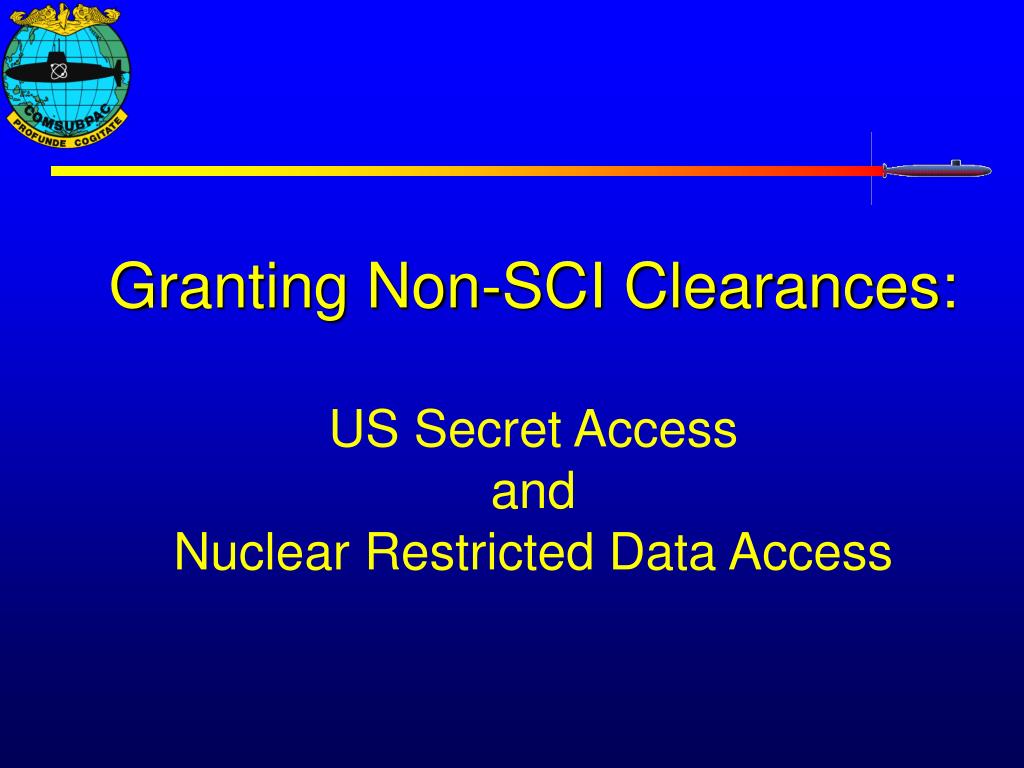 COMSUBPAC
PROFUNDE COGITATE

Granting Non-SCI Clearances:

US Secret Access
and
Nuclear Restricted Data Access